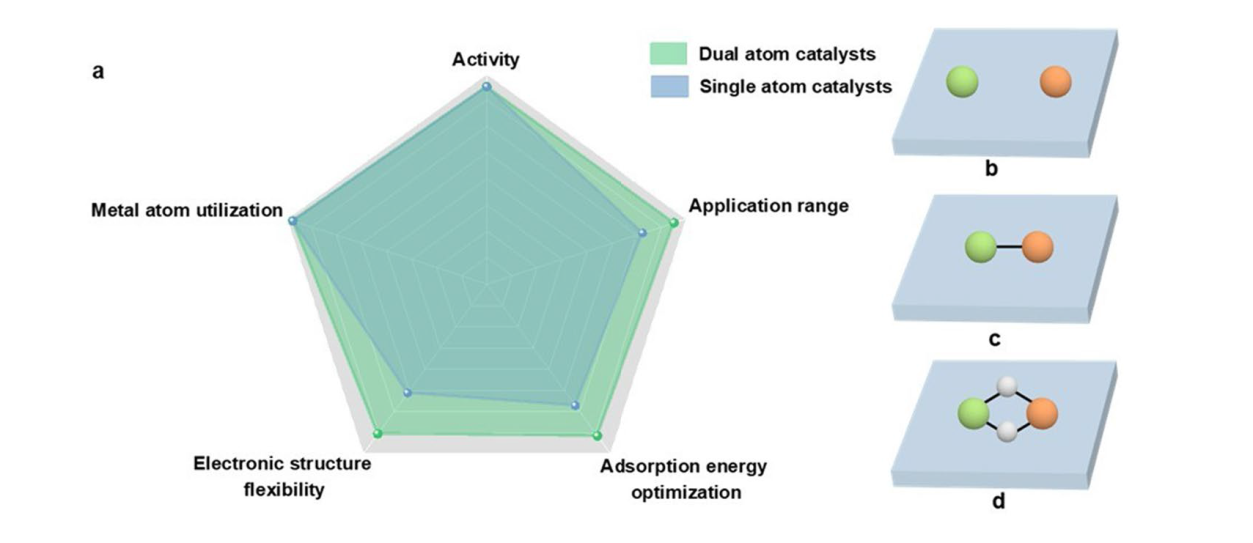 a

Activity

Dual atom catalysts
Single atom catalysts

Metal atom utilization

Application range

Electronic structure flexibility

Adsorption energy optimization

b

c

d